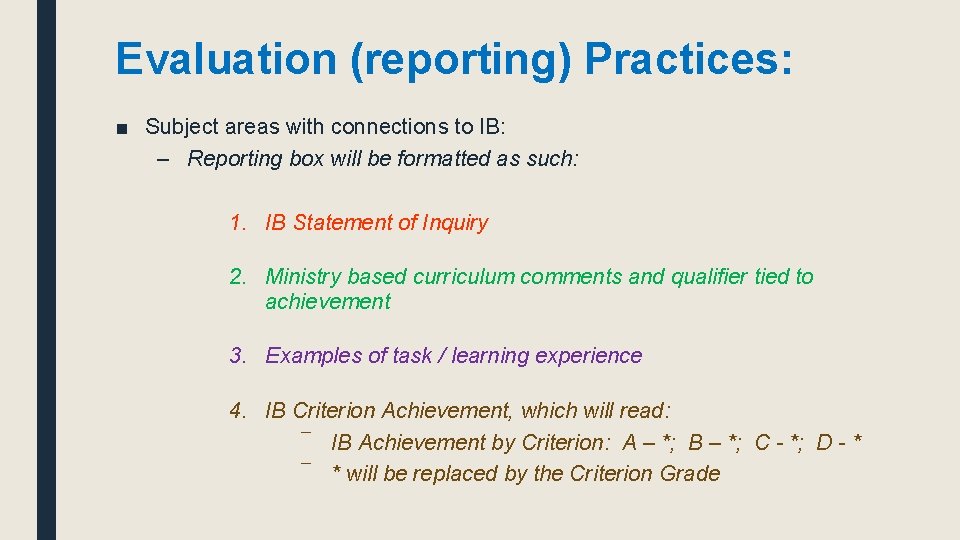 Evaluation (reporting) Practices:

■ Subject areas with connections to IB:
– Reporting box will be formatted as such:

1. IB Statement of Inquiry

2. Ministry based curriculum comments and qualifier tied to achievement

3. Examples of task / learning experience

4. IB Criterion Achievement, which will read:
– IB Achievement by Criterion: A – *; B – *; C - *; D - *
– * will be replaced by the Criterion Grade